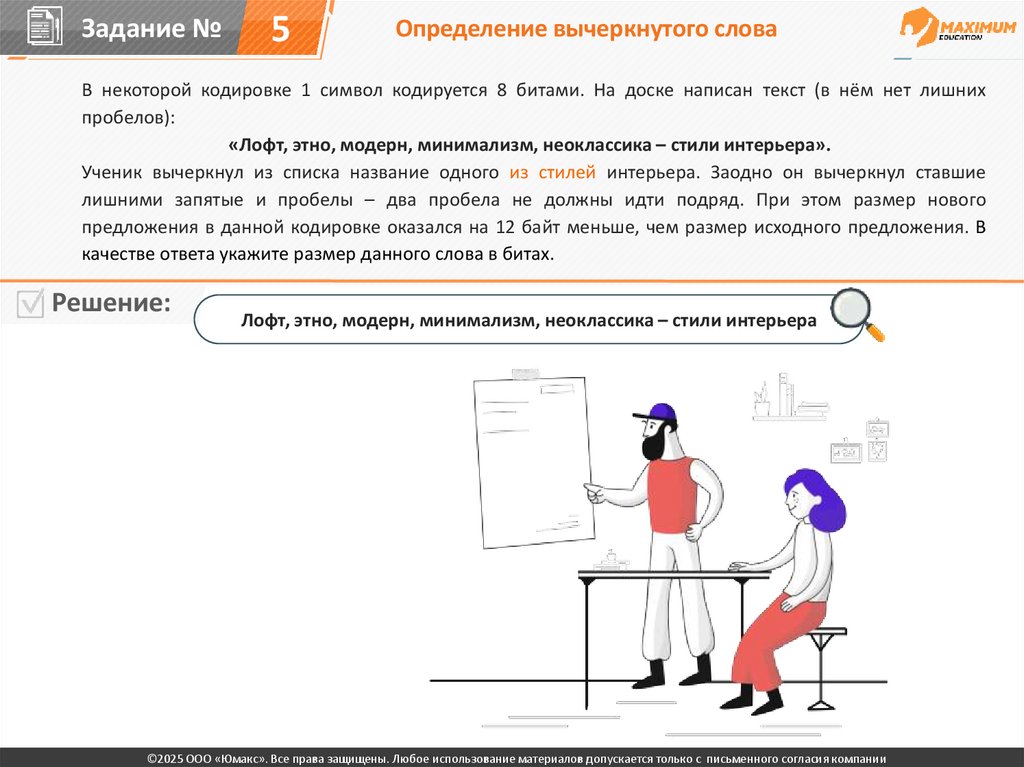 Задание № 5

Определение вычеркнутого слова

MAXIMUM EDUCATION

В некоторой кодировке 1 символ кодируется 8 битами. На доске написан текст (в нём нет лишних пробелов):

«Лофт, этно, модерн, минимализм, неоклассика – стили интерьера».

Ученик вычеркнул из списка название одного из стилей интерьера. Заодно он вычеркнул ставшие лишними запятые и пробелы – два пробела не должны идти подряд. При этом размер нового предложения в данной кодировке оказался на 12 байт меньше, чем размер исходного предложения. В качестве ответа укажите размер данного слова в битах.

Решение:

Лофт, этно, модерн, минимализм, неоклассика – стили интерьера

©2025 ООО «Юмакс». Все права защищены. Любое использование материалов допускается только с письменного согласия компании